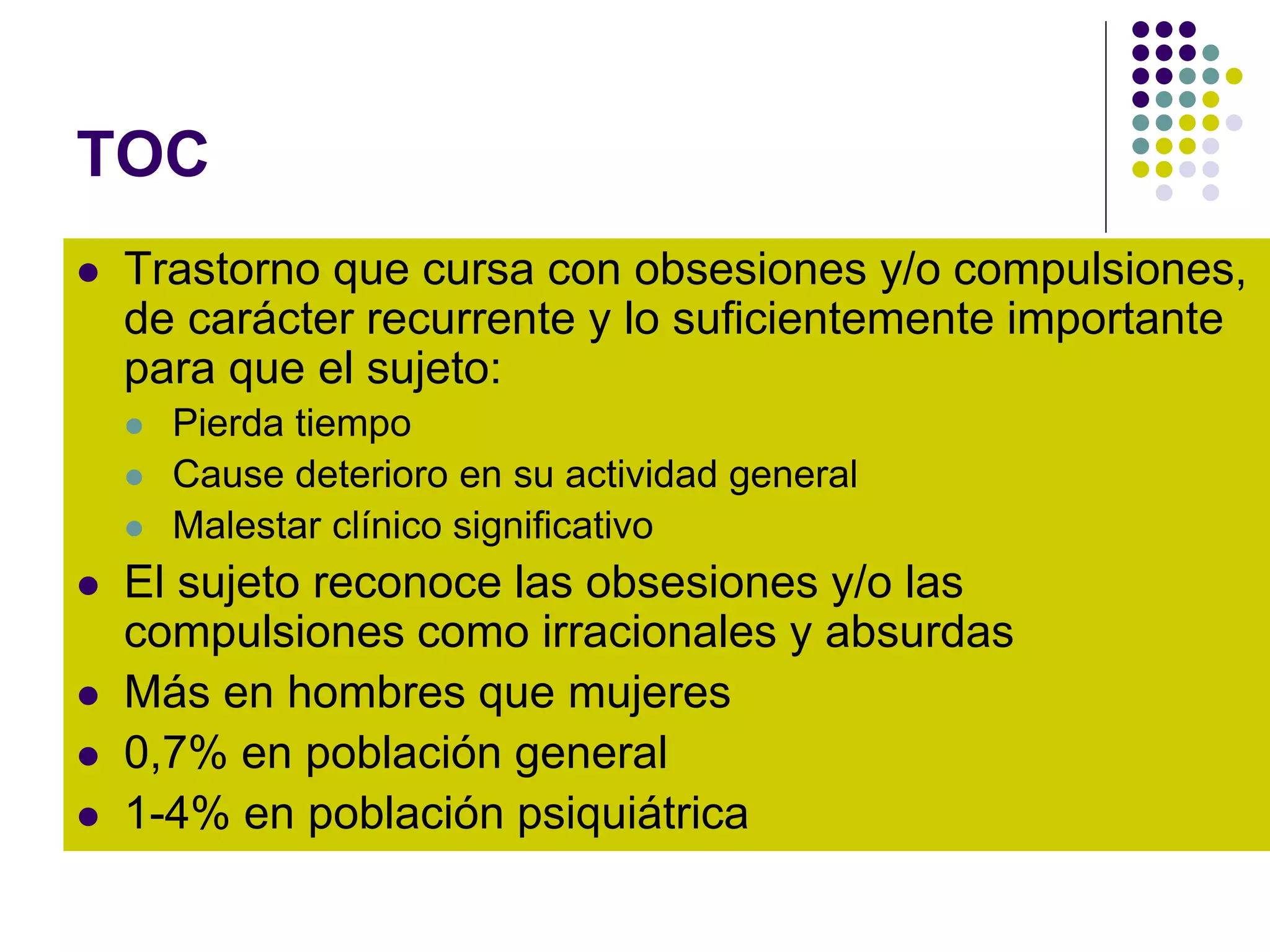 TOC

- Trastorno que cursa con obsesiones y/o compulsiones, de carácter recurrente y lo suficientemente importante para que el sujeto:
  - Pierda tiempo
  - Cause deterioro en su actividad general
  - Malestar clínico significativo
- El sujeto reconoce las obsesiones y/o las compulsiones como irracionales y absurdas
- Más en hombres que mujeres
- 0,7% en población general
- 1-4% en población psiquiátrica